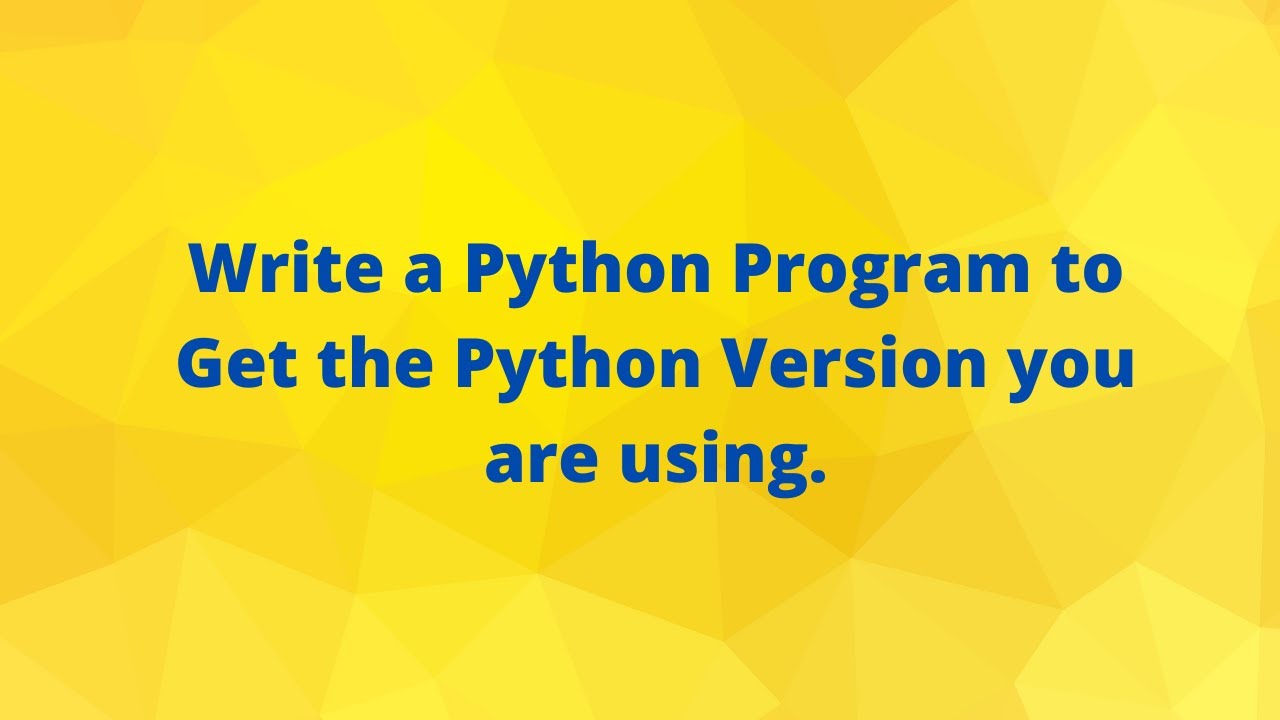 Write a Python Program to Get the Python Version you are using.